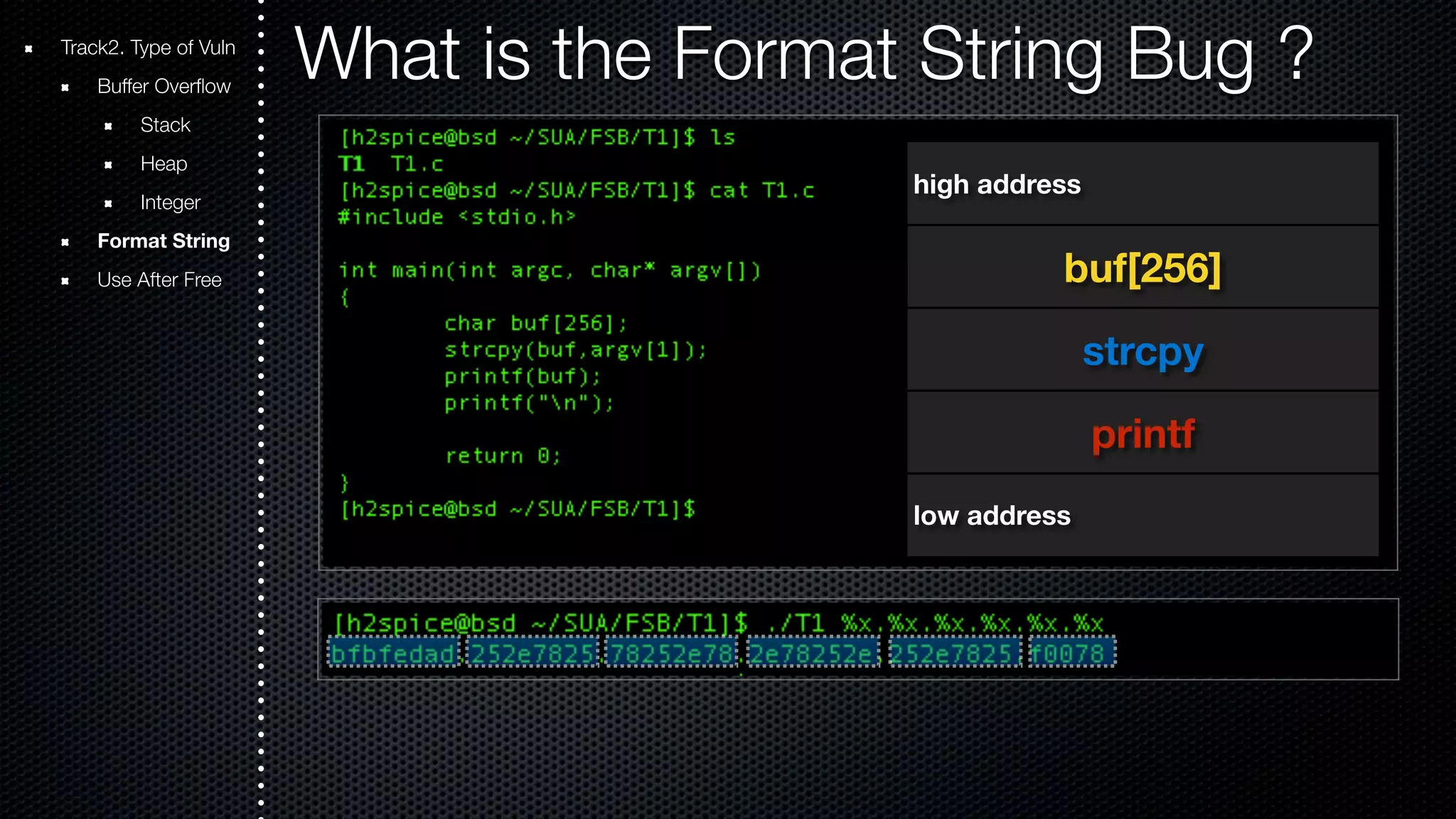 Track2. Type of Vuln

Buffer Overflow

Stack

Heap

Integer

Format String

Use After Free

What is the Format String Bug ?

[h2spice@bsd ~/SUA/FSB/T1]$ ls
T1 T1.c
[h2spice@bsd ~/SUA/FSB/T1]$ cat T1.c
#include <stdio.h>

int main(int argc, char* argv[])
{
char buf[256];
strcpy(buf,argv[1]);
printf(buf);
printf("\n");

return 0;
}
[h2spice@bsd ~/SUA/FSB/T1]$

high address

buf[256]

strcpy

printf

low address

[h2spice@bsd ~/SUA/FSB/T1]$ ./T1 %x.%x.%x.%x.%x.%x
bfbfedad.252e7825.78252e78.2e78252e.252e7825.f0078